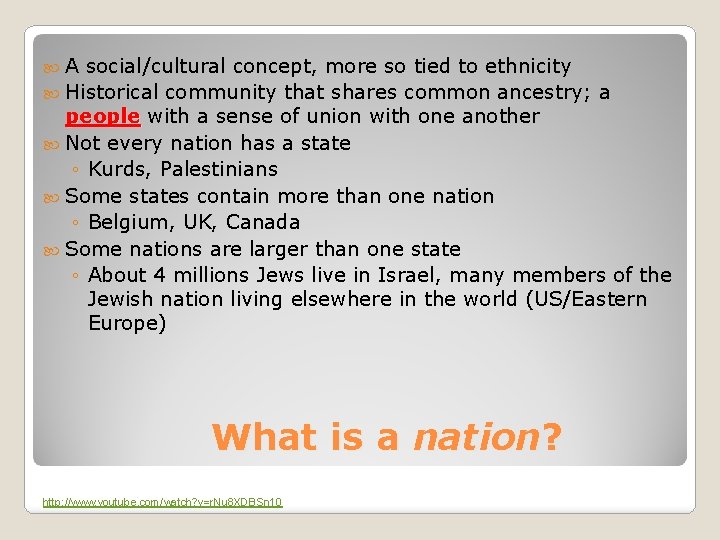 A social/cultural concept, more so tied to ethnicity

Historical community that shares common ancestry; a people with a sense of union with one another

Not every nation has a state

◦ Kurds, Palestinians

Some states contain more than one nation

◦ Belgium, UK, Canada

Some nations are larger than one state

◦ About 4 millions Jews live in Israel, many members of the Jewish nation living elsewhere in the world (US/Eastern Europe)

What is a nation?

http://www.youtube.com/watch?v=rNu8XDBSn10